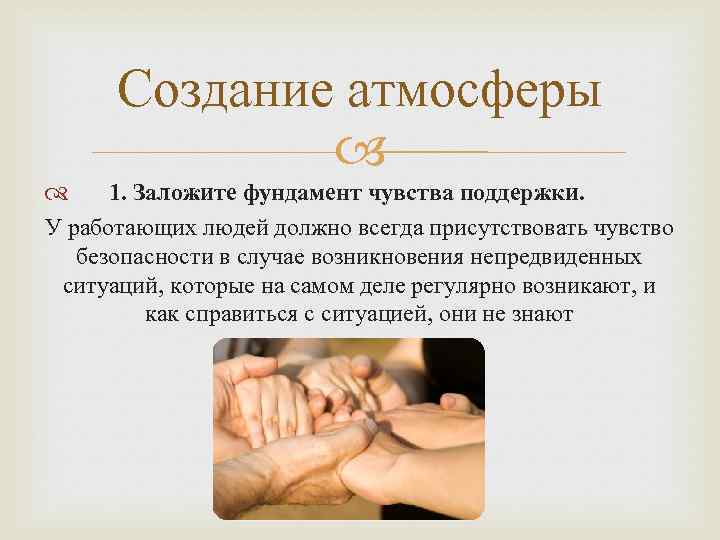 Создание атмосферы

1. Заложите фундамент чувства поддержки.

У работающих людей должно всегда присутствовать чувство безопасности в случае возникновения непредвиденных ситуаций, которые на самом деле регулярно возникают, и как справиться с ситуацией, они не знают